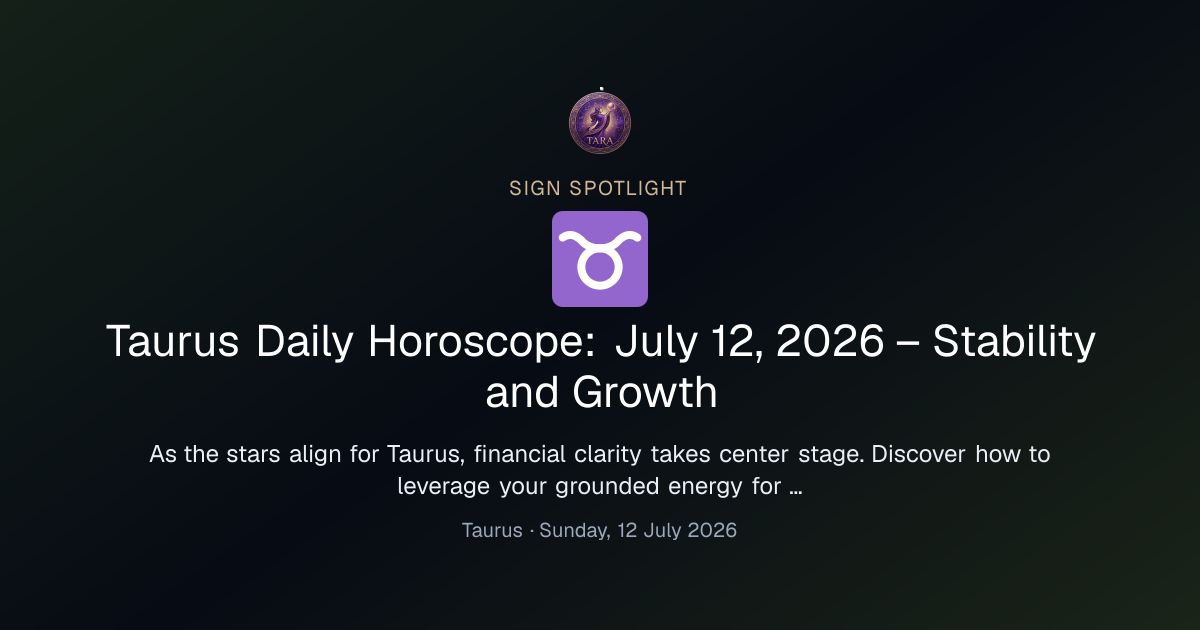 TARA

SIGN SPOTLIGHT

♉

Taurus Daily Horoscope: July 12, 2026 – Stability and Growth

As the stars align for Taurus, financial clarity takes center stage. Discover how to leverage your grounded energy for …

Taurus · Sunday, 12 July 2026